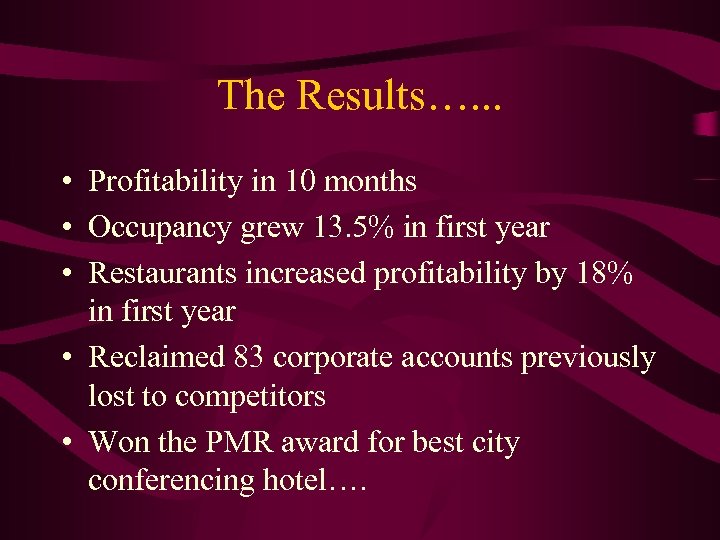 The Results…...

• Profitability in 10 months
• Occupancy grew 13.5% in first year
• Restaurants increased profitability by 18% in first year
• Reclaimed 83 corporate accounts previously lost to competitors
• Won the PMR award for best city conferencing hotel….